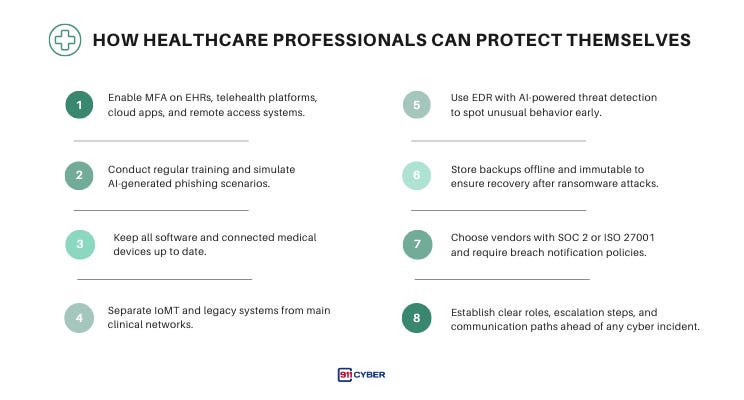 HOW HEALTHCARE PROFESSIONALS CAN PROTECT THEMSELVES

1 Enable MFA on EHRs, telehealth platforms, cloud apps, and remote access systems.

2 Conduct regular training and simulate AI-generated phishing scenarios.

3 Keep all software and connected medical devices up to date.

4 Separate IoMT and legacy systems from main clinical networks.

5 Use EDR with AI-powered threat detection to spot unusual behavior early.

6 Store backups offline and immutable to ensure recovery after ransomware attacks.

7 Choose vendors with SOC 2 or ISO 27001 and require breach notification policies.

8 Establish clear roles, escalation steps, and communication paths ahead of any cyber incident.

911 CYBER